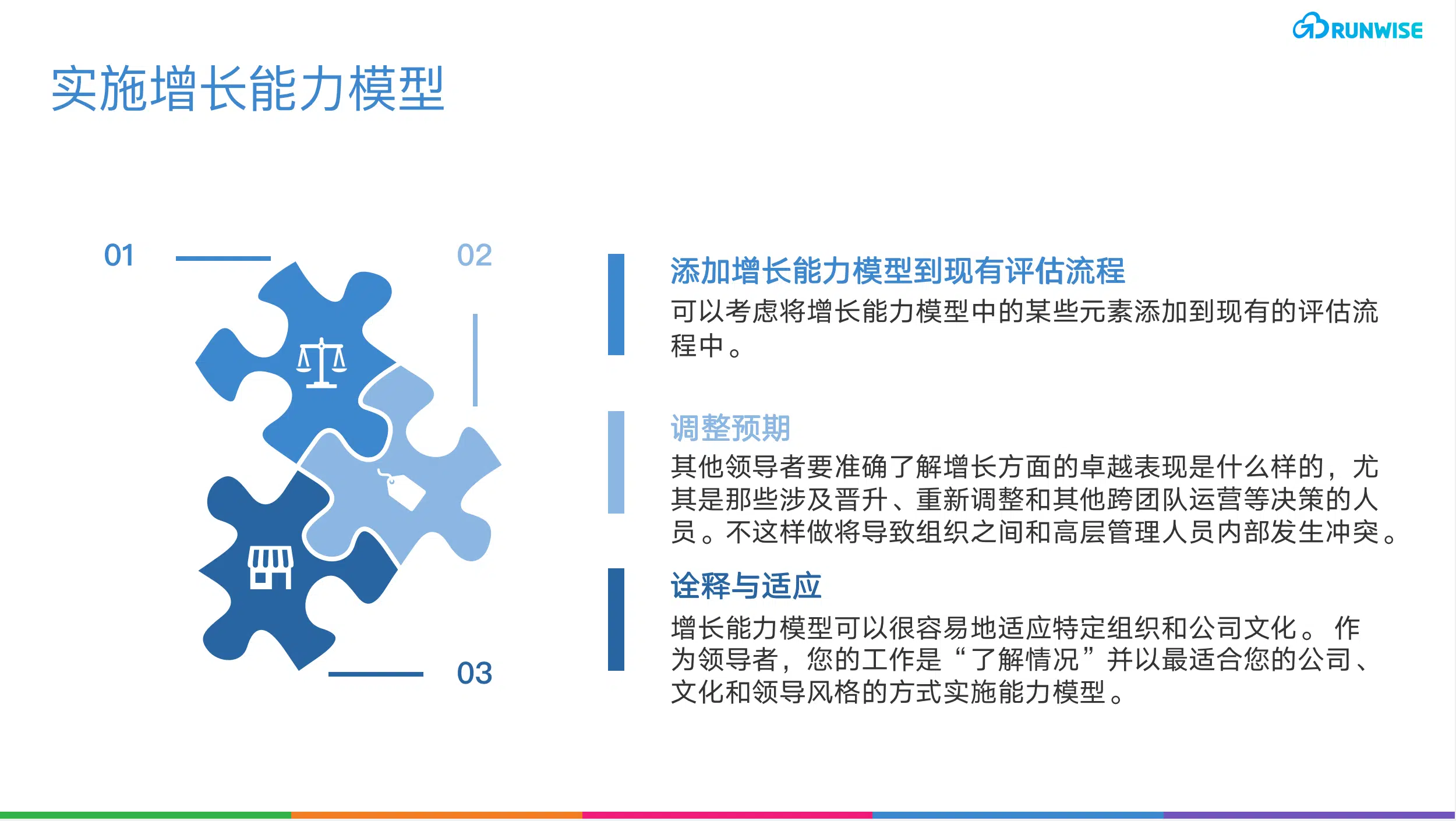 RUNWISE

实施增长能力模型

01

02

03

添加增长能力模型到现有评估流程

可以考虑将增长能力模型中的某些元素添加到现有的评估流程中。

调整预期

其他领导者要准确了解增长方面的卓越表现是什么样的，尤其是那些涉及晋升、重新调整和其他跨团队运营等决策的人员。不这样做将导致组织之间和高层管理人员内部发生冲突。

诠释与适应

增长能力模型可以很容易地适应特定组织和公司文化。 作为领导者，您的工作是“了解情况”并以最适合您的公司、文化和领导风格的方式实施能力模型。